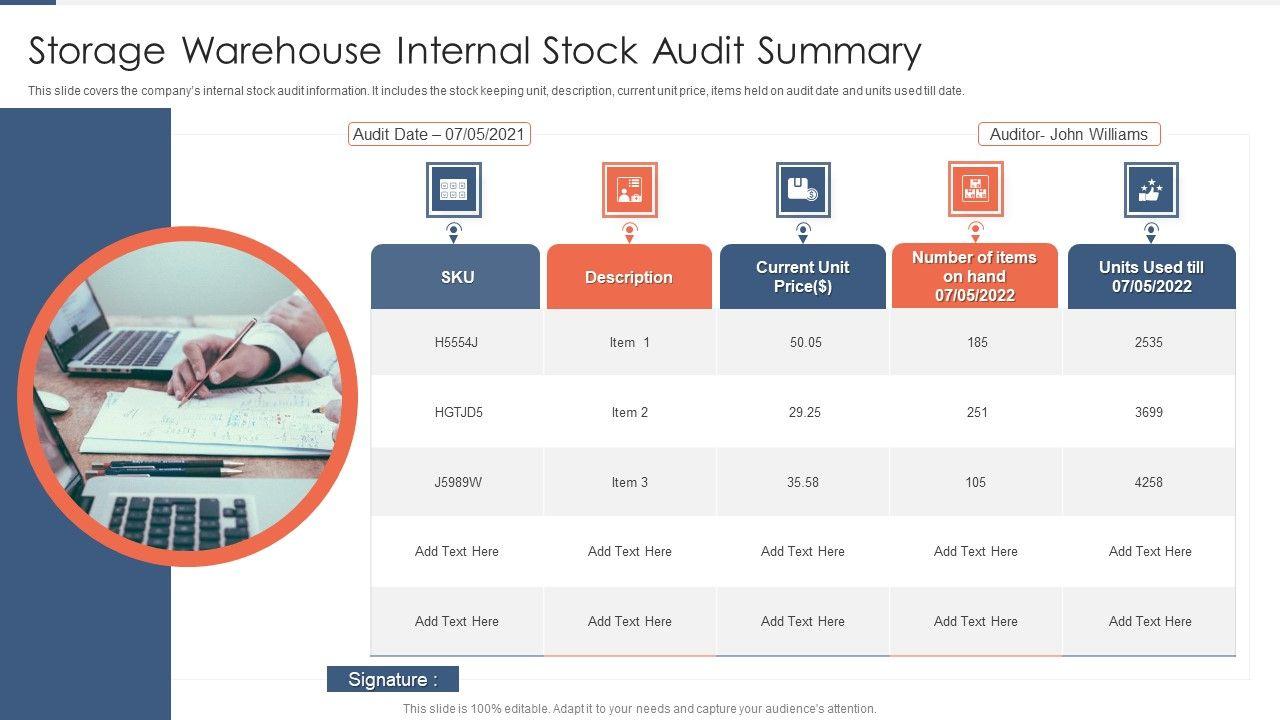 Storage Warehouse Internal Stock Audit Summary

This slide covers the company's internal stock audit information. It includes the stock keeping unit, description, current unit price, items held on audit date and units used till date.

Audit Date – 07/05/2021

Auditor- John Williams

| SKU | Description | Current Unit Price($) | Number of items on hand 07/05/2022 | Units Used till 07/05/2022 |
|---|---|---|---|---|
| H5554J | Item 1 | 50.05 | 185 | 2535 |
| HGTJD5 | Item 2 | 29.25 | 251 | 3699 |
| J5989W | Item 3 | 35.58 | 105 | 4258 |
| Add Text Here | Add Text Here | Add Text Here | Add Text Here | Add Text Here |
| Add Text Here | Add Text Here | Add Text Here | Add Text Here | Add Text Here |

Signature :

This slide is 100% editable. Adapt it to your needs and capture your audience's attention.